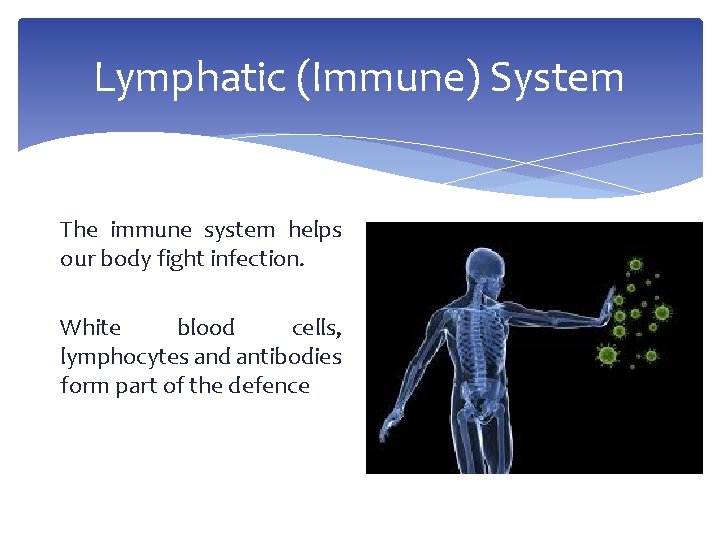 Lymphatic (Immune) System

The immune system helps our body fight infection.

White blood cells, lymphocytes and antibodies form part of the defence